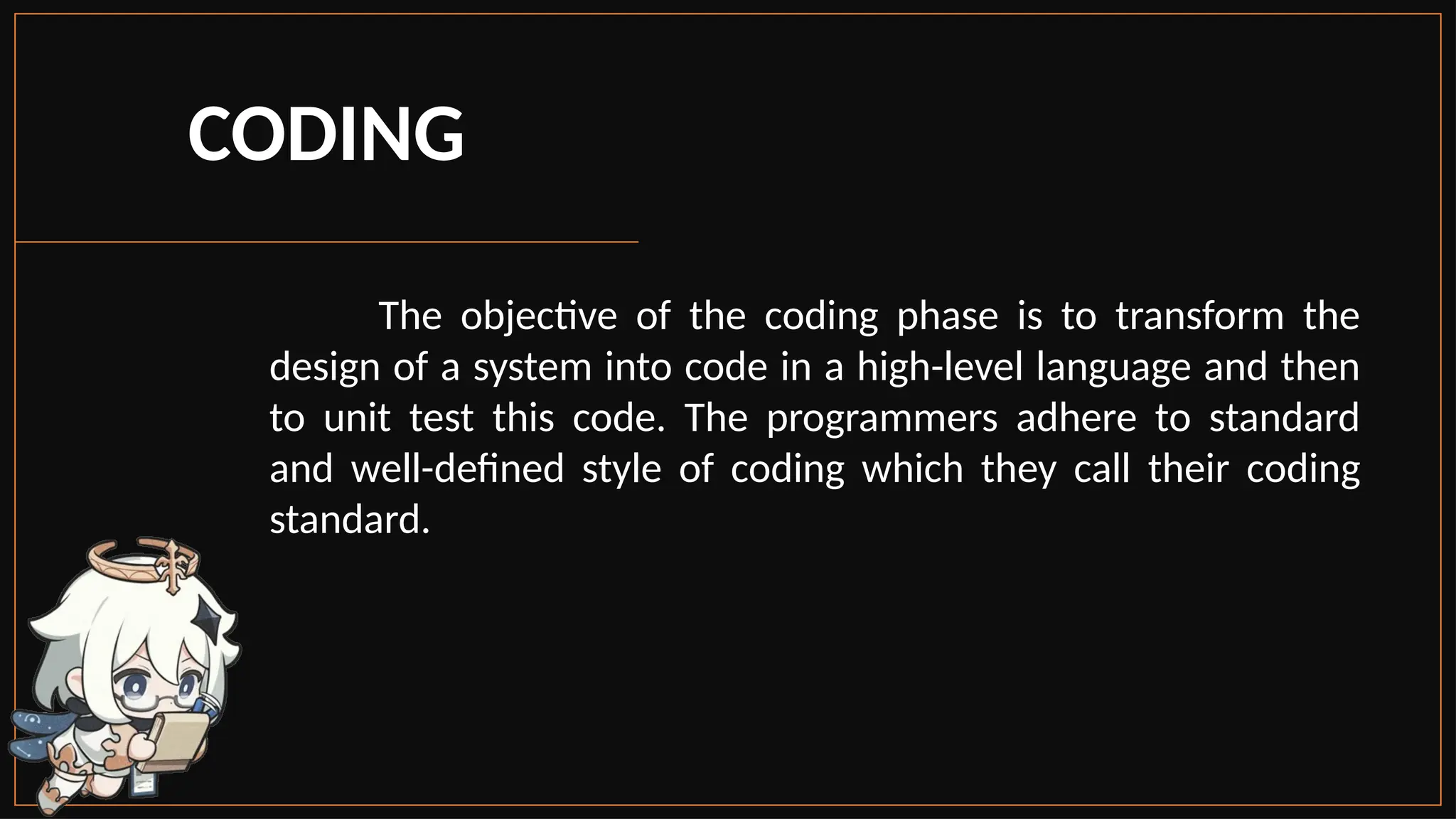 CODING

The objective of the coding phase is to transform the design of a system into code in a high-level language and then to unit test this code. The programmers adhere to standard and well-defined style of coding which they call their coding standard.